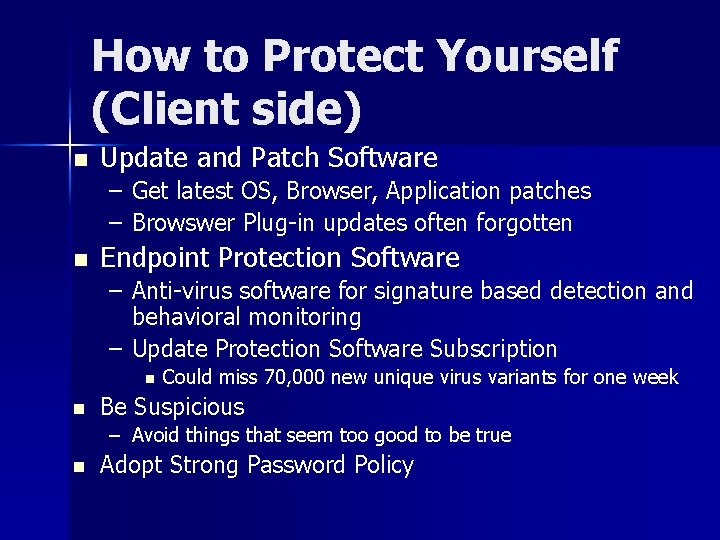 How to Protect Yourself (Client side)

- Update and Patch Software
  – Get latest OS, Browser, Application patches
  – Browswer Plug-in updates often forgotten
- Endpoint Protection Software
  – Anti-virus software for signature based detection and behavioral monitoring
  – Update Protection Software Subscription
    - Could miss 70,000 new unique virus variants for one week
- Be Suspicious
  – Avoid things that seem too good to be true
- Adopt Strong Password Policy